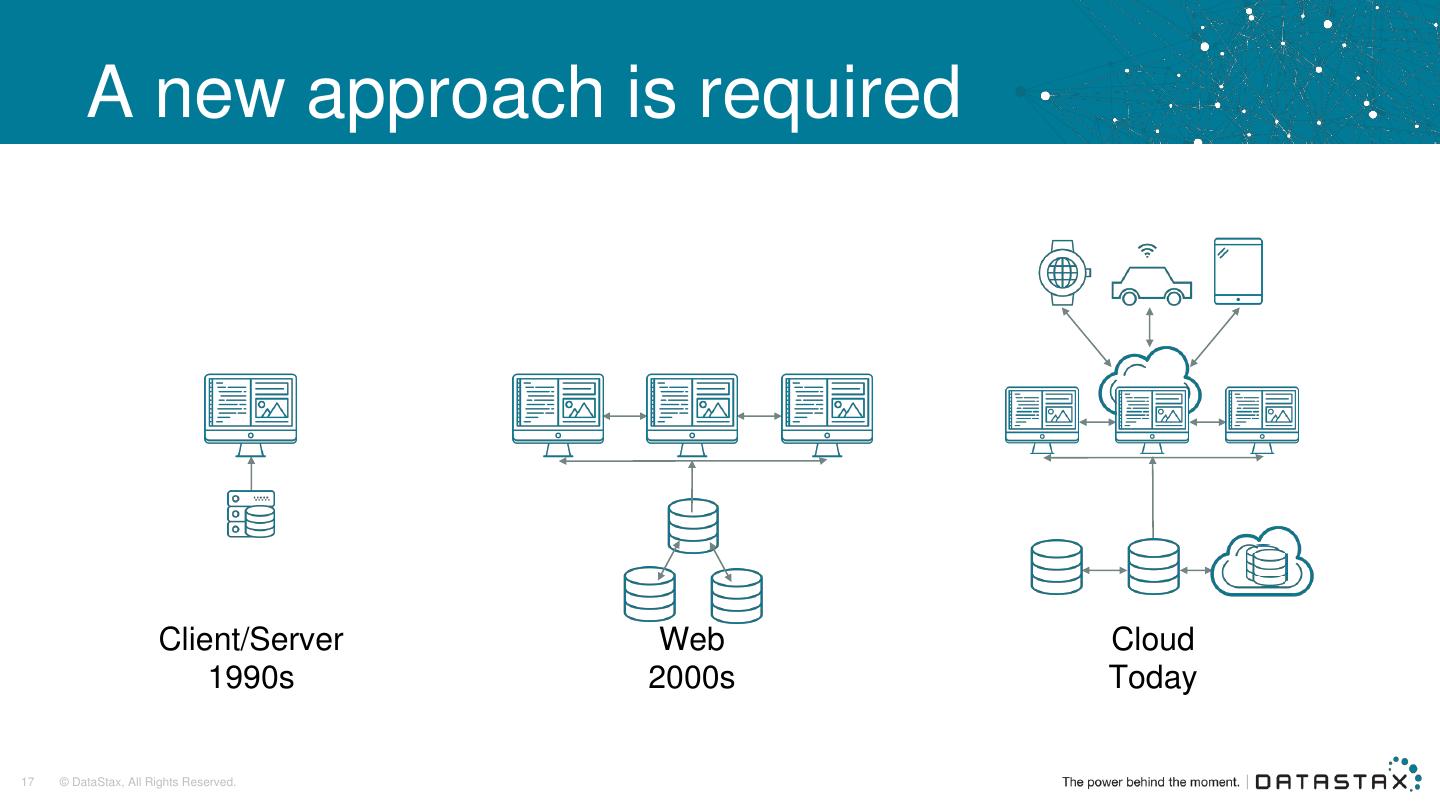 A new approach is required

Client/Server
1990s

Web
2000s

Cloud
Today

17 © DataStax, All Rights Reserved.

The power behind the moment. | DATASTAX